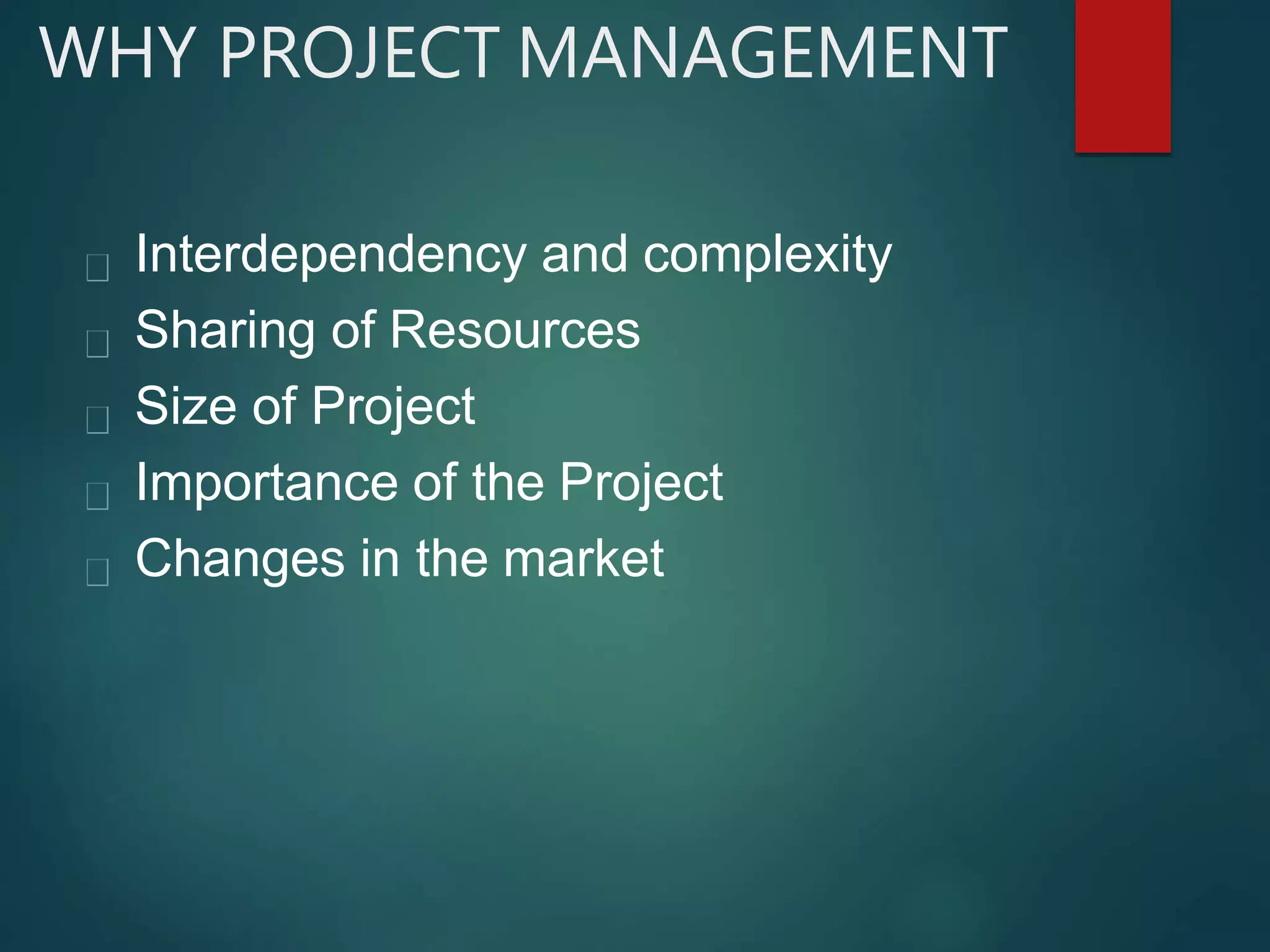 WHY PROJECT MANAGEMENT

Interdependency and complexity
Sharing of Resources
Size of Project
Importance of the Project
Changes in the market